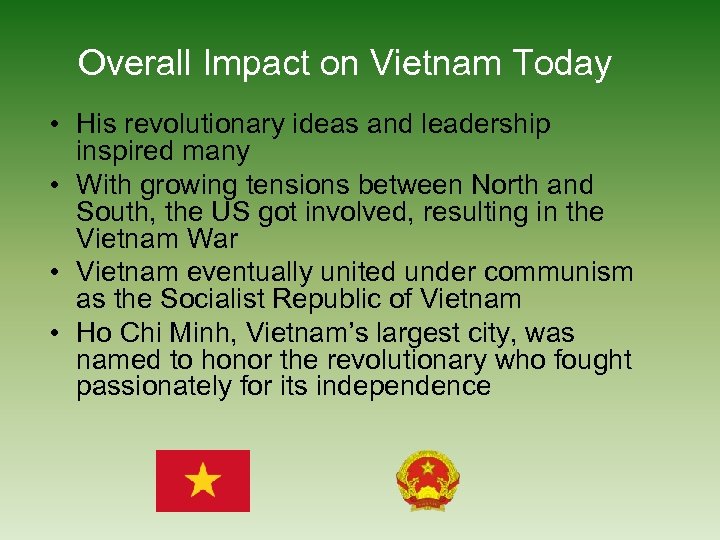 Overall Impact on Vietnam Today

• His revolutionary ideas and leadership inspired many
• With growing tensions between North and South, the US got involved, resulting in the Vietnam War
• Vietnam eventually united under communism as the Socialist Republic of Vietnam
• Ho Chi Minh, Vietnam's largest city, was named to honor the revolutionary who fought passionately for its independence